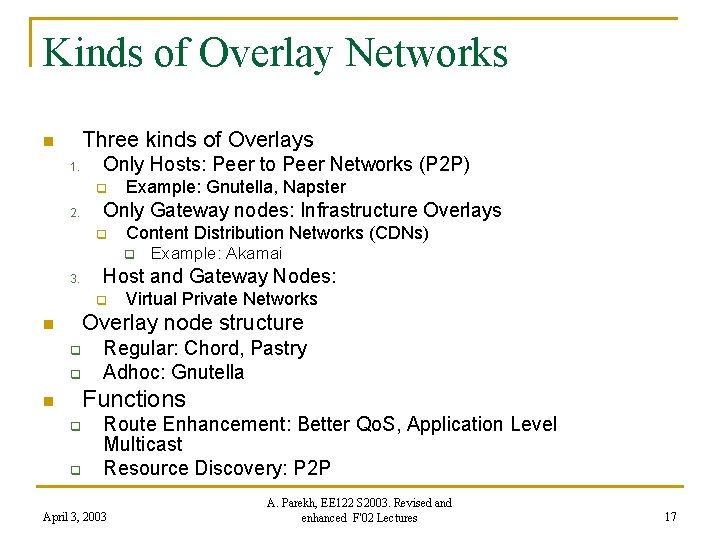 Kinds of Overlay Networks

Three kinds of Overlays

1. Only Hosts: Peer to Peer Networks (P2P)
   Example: Gnutella, Napster
2. Only Gateway nodes: Infrastructure Overlays
   Content Distribution Networks (CDNs)
      Example: Akamai
3. Host and Gateway Nodes:
   Virtual Private Networks

Overlay node structure
   Regular: Chord, Pastry
   Adhoc: Gnutella

Functions
   Route Enhancement: Better QoS, Application Level Multicast
   Resource Discovery: P2P

April 3, 2003

A. Parekh, EE122 S2003. Revised and enhanced F'02 Lectures

17